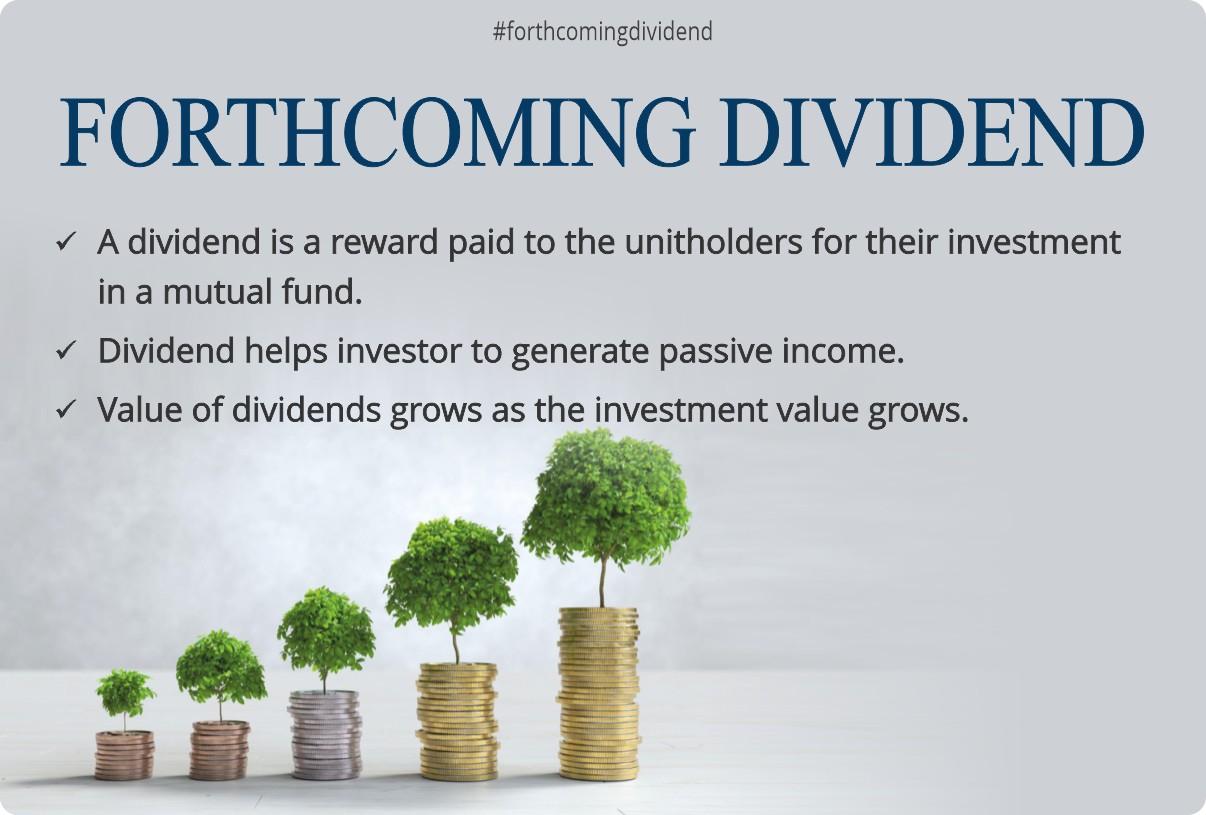 #forthcomingdividend

FORTHCOMING DIVIDEND

✓ A dividend is a reward paid to the unitholders for their investment in a mutual fund.

✓ Dividend helps investor to generate passive income.

✓ Value of dividends grows as the investment value grows.